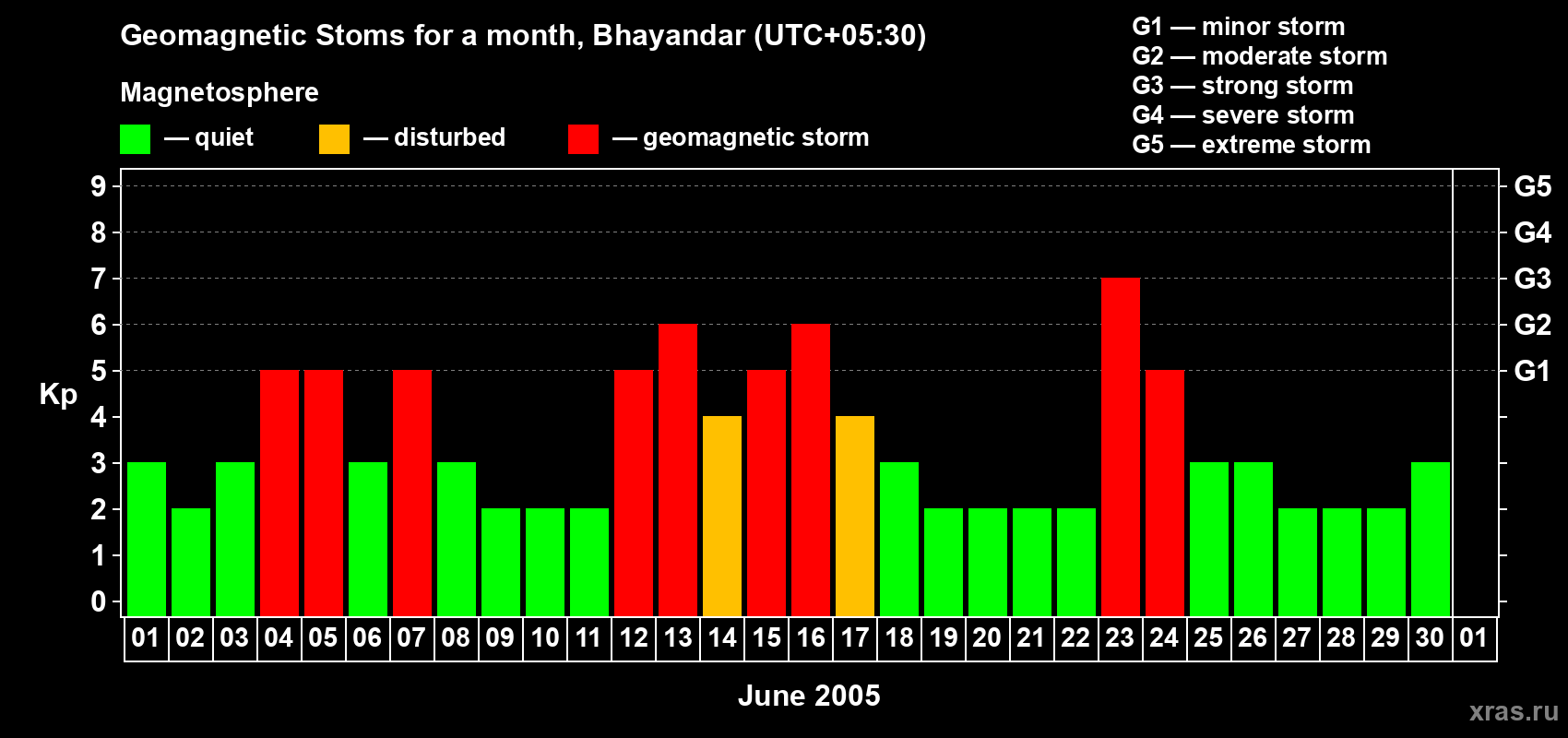 Geomagnetic Stoms for a month, Bhayandar (UTC+05:30)

Magnetosphere

— quiet — disturbed — geomagnetic storm

G1 — minor storm
G2 — moderate storm
G3 — strong storm
G4 — severe storm
G5 — extreme storm

Kp

9
8
7
6
5
4
3
2
1
0

G5
G4
G3
G2
G1

01 02 03 04 05 06 07 08 09 10 11 12 13 14 15 16 17 18 19 20 21 22 23 24 25 26 27 28 29 30 01

June 2005

xras.ru